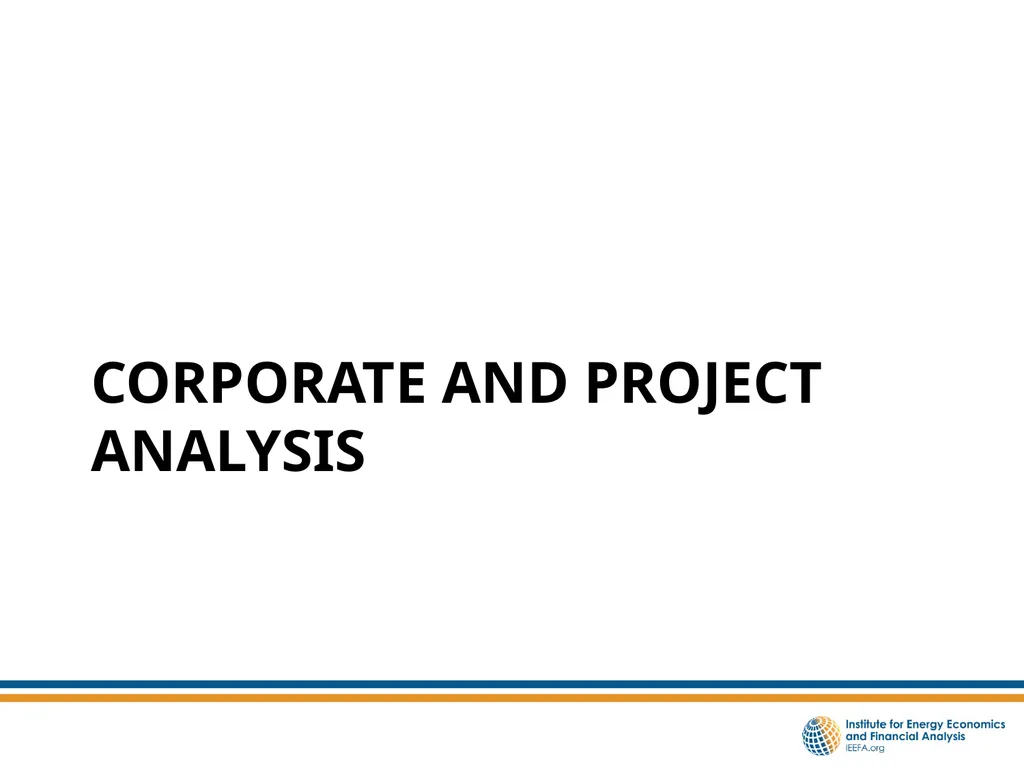 CORPORATE AND PROJECT ANALYSIS

Institute for Energy Economics and Financial Analysis
IEEFA.org